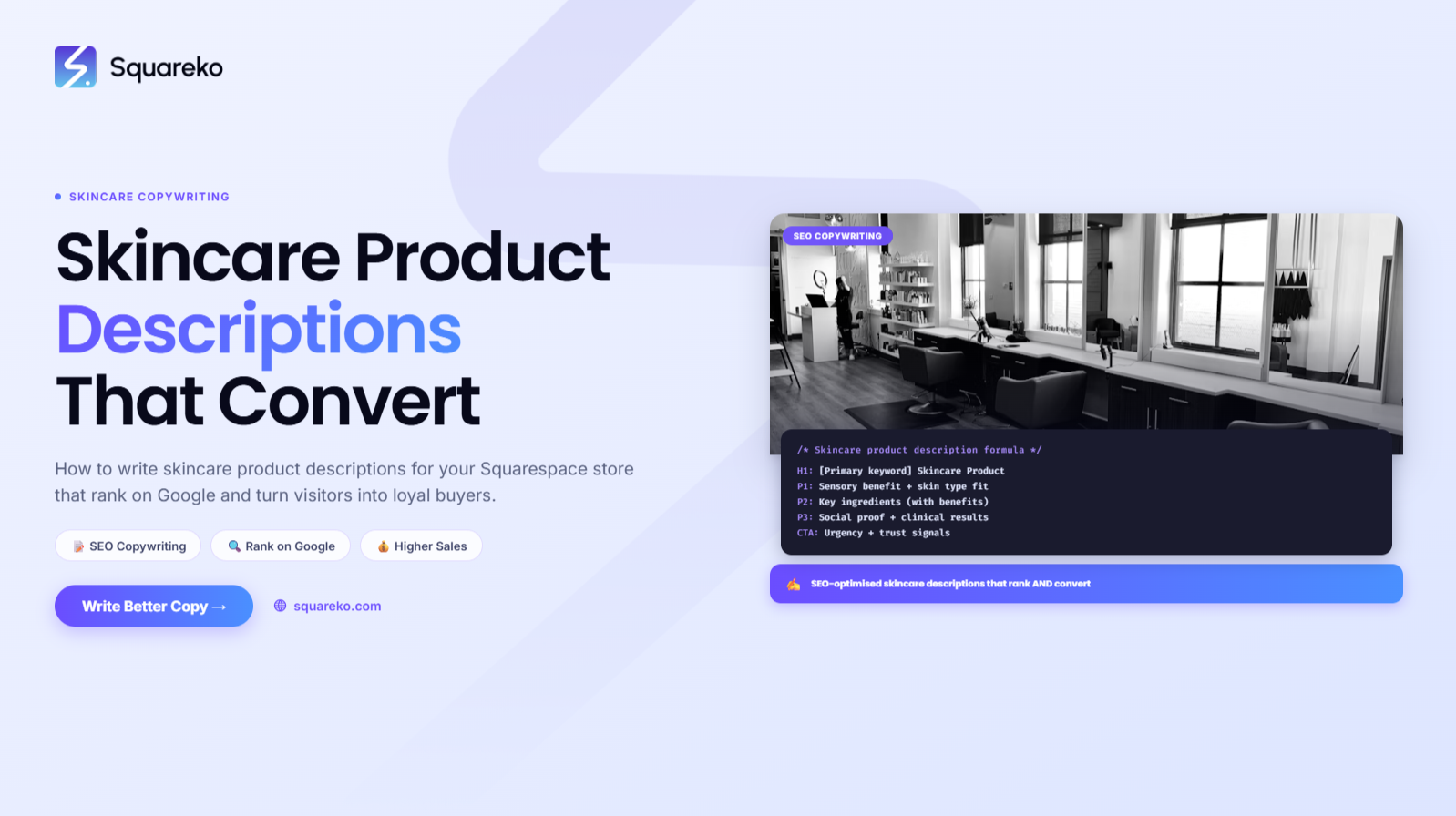 Squareko

SKINCARE COPYWRITING

Skincare Product Descriptions That Convert

How to write skincare product descriptions for your Squarespace store that rank on Google and turn visitors into loyal buyers.

SEO Copywriting

Rank on Google

Higher Sales

Write Better Copy →

squareko.com

SEO COPYWRITING

/* Skincare product description formula */
H1: [Primary keyword] Skincare Product
P1: Sensory benefit + skin type fit
P2: Key ingredients (with benefits)
P3: Social proof + clinical results
CTA: Urgency + trust signals

SEO-optimised skincare descriptions that rank AND convert